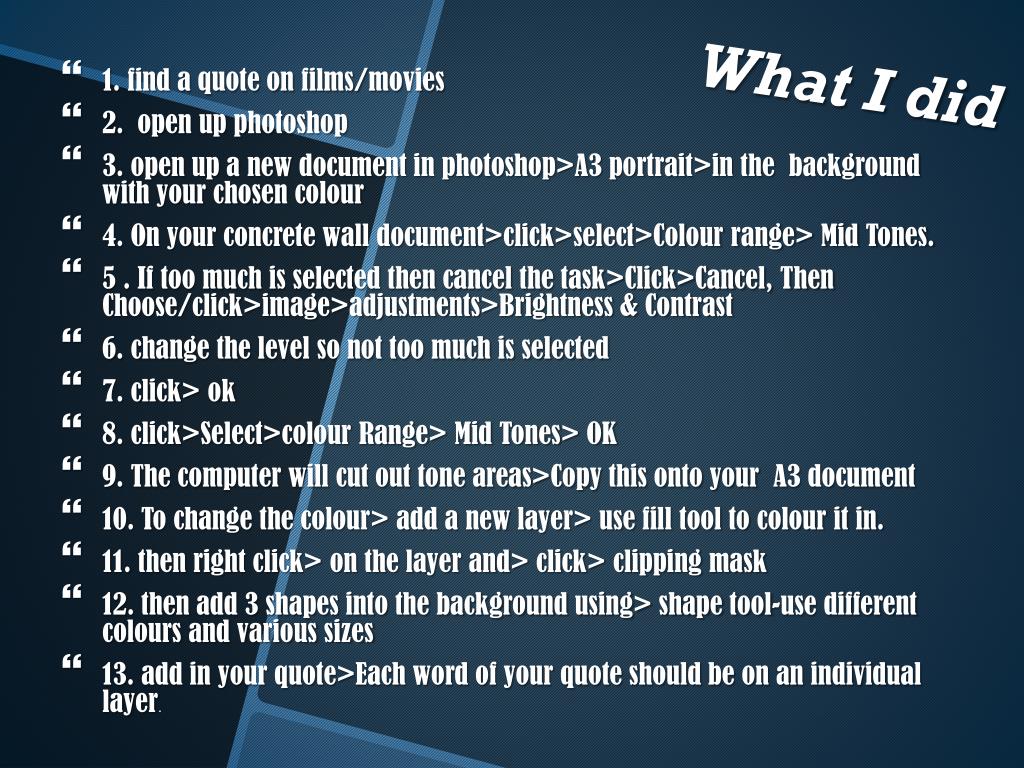 What I did

“ 1. find a quote on films/movies

“ 2. open up photoshop

“ 3. open up a new document in photoshop>A3 portrait>in the background with your chosen colour

“ 4. On your concrete wall document>click>select>Colour range> Mid Tones.

“ 5 . If too much is selected then cancel the task>Click>Cancel, Then Choose/click>image>adjustments>Brightness & Contrast

“ 6. change the level so not too much is selected

“ 7. click> ok

“ 8. click>Select>colour Range> Mid Tones> OK

“ 9. The computer will cut out tone areas>Copy this onto your A3 document

“ 10. To change the colour> add a new layer> use fill tool to colour it in.

“ 11. then right click> on the layer and> click> clipping mask

“ 12. then add 3 shapes into the background using> shape tool-use different colours and various sizes

“ 13. add in your quote>Each word of your quote should be on an individual layer.